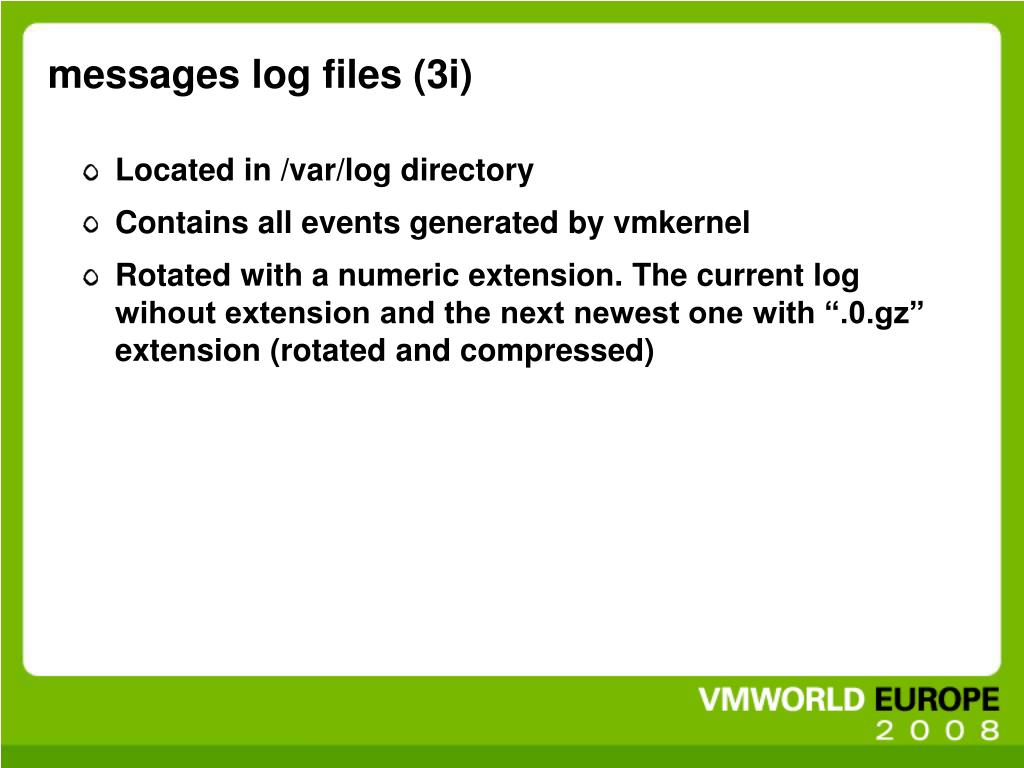 messages log files (3i)

Located in /var/log directory

Contains all events generated by vmkernel

Rotated with a numeric extension. The current log wihout extension and the next newest one with “.0.gz” extension (rotated and compressed)

VMWORLD EUROPE
2008